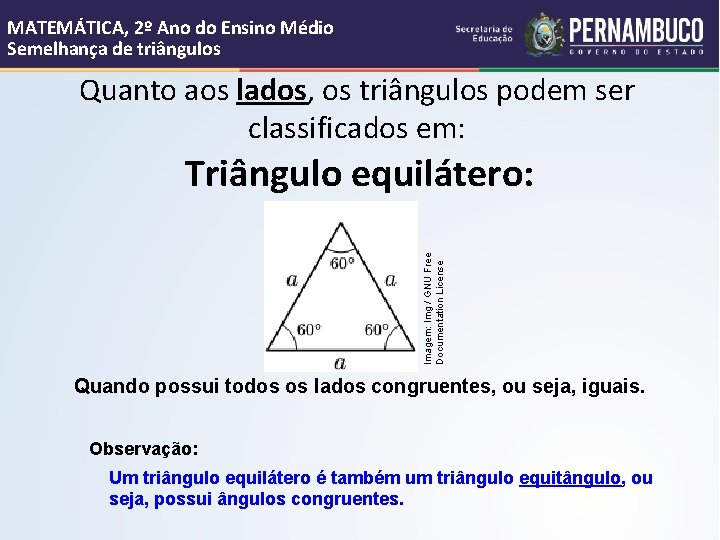 MATEMÁTICA, 2º Ano do Ensino Médio
Semelhança de triângulos

Secretaria de Educação
PERNAMBUCO
GOVERNO DO ESTADO

Quanto aos lados, os triângulos podem ser classificados em:

Triângulo equilátero:

$60°$
$a$ $a$
$60°$ $60°$
$a$

Imagem: Img / GNU Free Documentation License

Quando possui todos os lados congruentes, ou seja, iguais.

Observação:

Um triângulo equilátero é também um triângulo equitângulo, ou seja, possui ângulos congruentes.